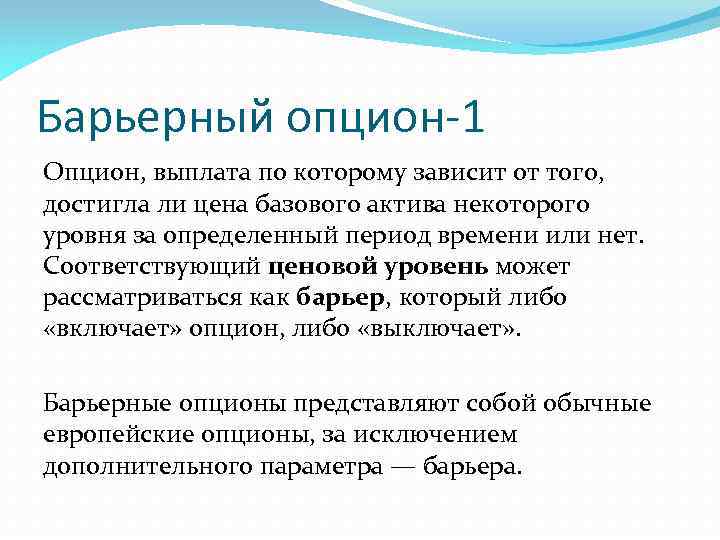 Барьерный опцион-1

Опцион, выплата по которому зависит от того, достигла ли цена базового актива некоторого уровня за определенный период времени или нет. Соответствующий ценовой уровень может рассматриваться как барьер, который либо «включает» опцион, либо «выключает».

Барьерные опционы представляют собой обычные европейские опционы, за исключением дополнительного параметра — барьера.